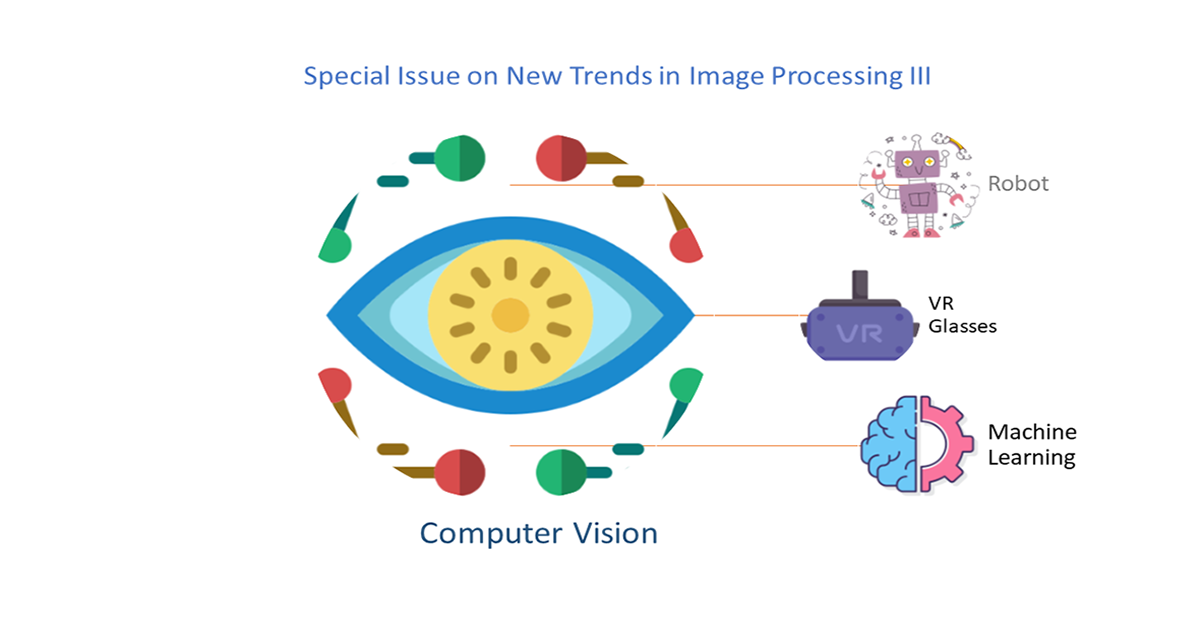 Special Issue on New Trends in Image Processing III

Robot

VR

VR Glasses

Machine Learning

Computer Vision